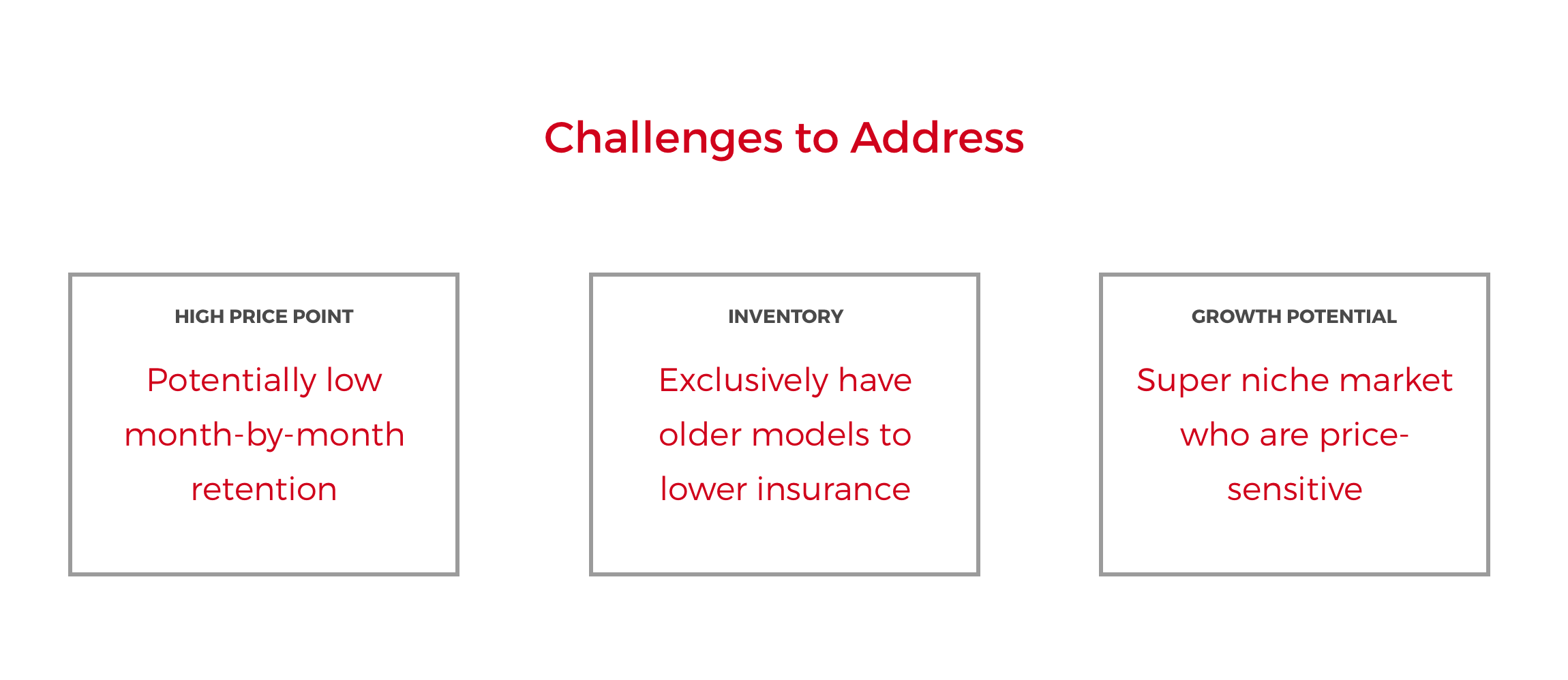 Challenges to Address

HIGH PRICE POINT

Potentially low month-by-month retention

INVENTORY

Exclusively have older models to lower insurance

GROWTH POTENTIAL

Super niche market who are price-sensitive